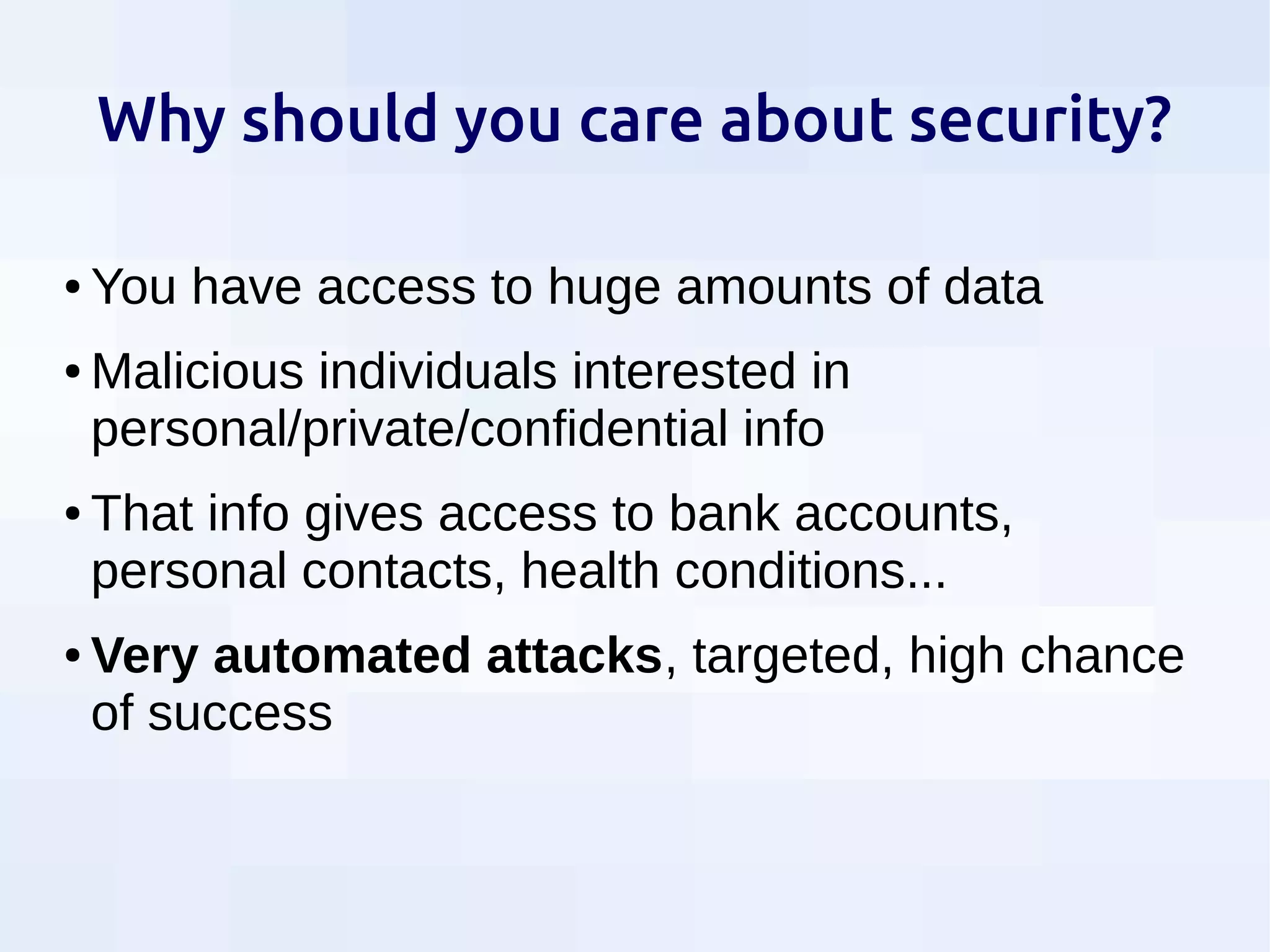 Why should you care about security?

• You have access to huge amounts of data

• Malicious individuals interested in personal/private/confidential info

• That info gives access to bank accounts, personal contacts, health conditions...

• Very automated attacks, targeted, high chance of success